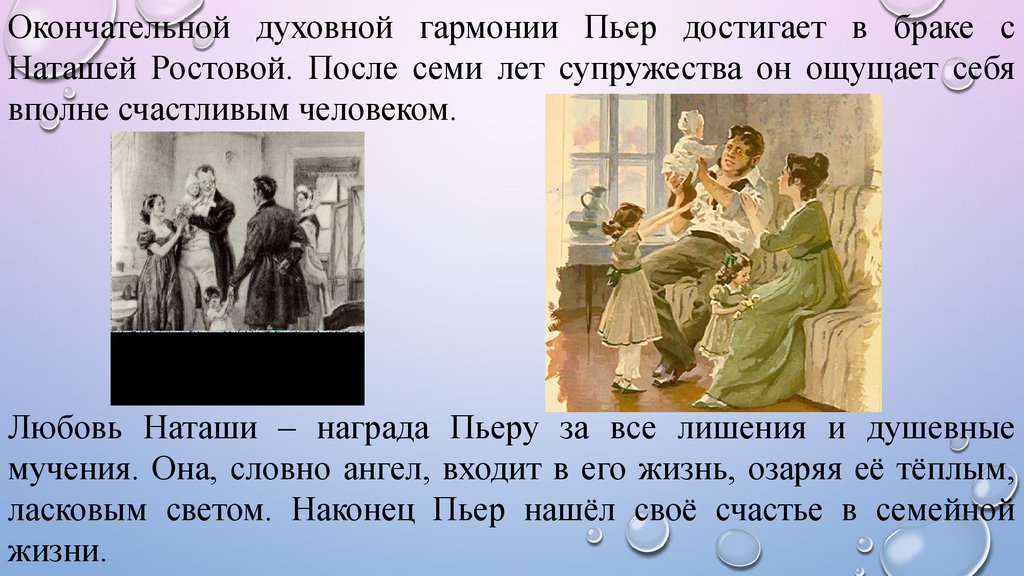 Окончательной духовной гармонии Пьер достигает в браке с Наташей Ростовой. После семи лет супружества он ощущает себя вполне счастливым человеком.

Любовь Наташи – награда Пьеру за все лишения и душевные мучения. Она, словно ангел, входит в его жизнь, озаряя её тёплым, ласковым светом. Наконец Пьер нашёл своё счастье в семейной жизни.